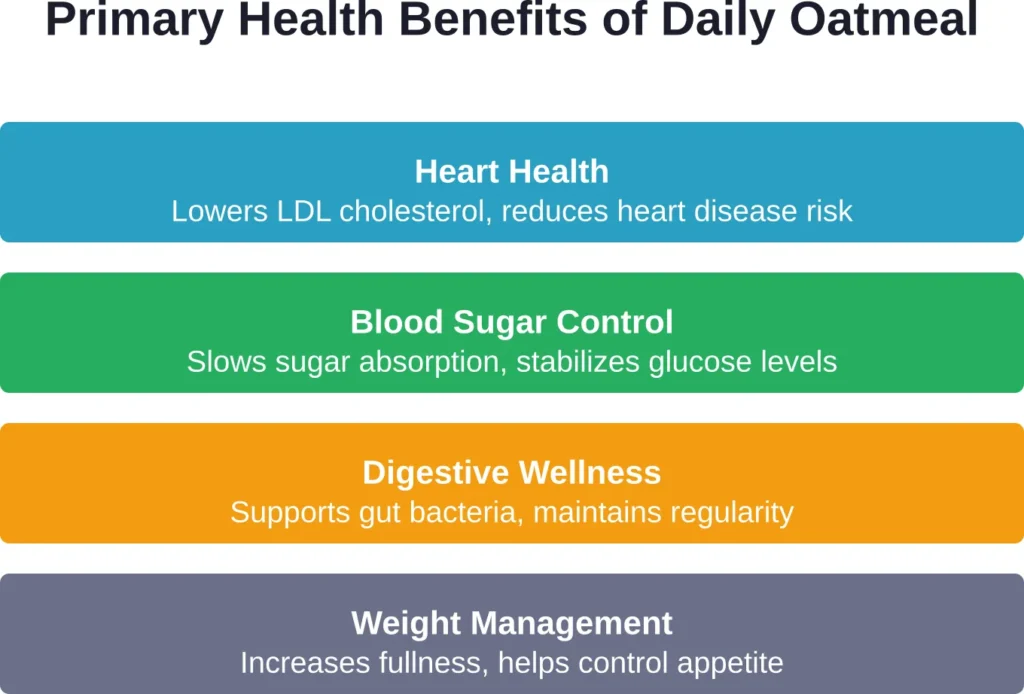 Primary Health Benefits of Daily Oatmeal

Heart Health
Lowers LDL cholesterol, reduces heart disease risk

Blood Sugar Control
Slows sugar absorption, stabilizes glucose levels

Digestive Wellness
Supports gut bacteria, maintains regularity

Weight Management
Increases fullness, helps control appetite